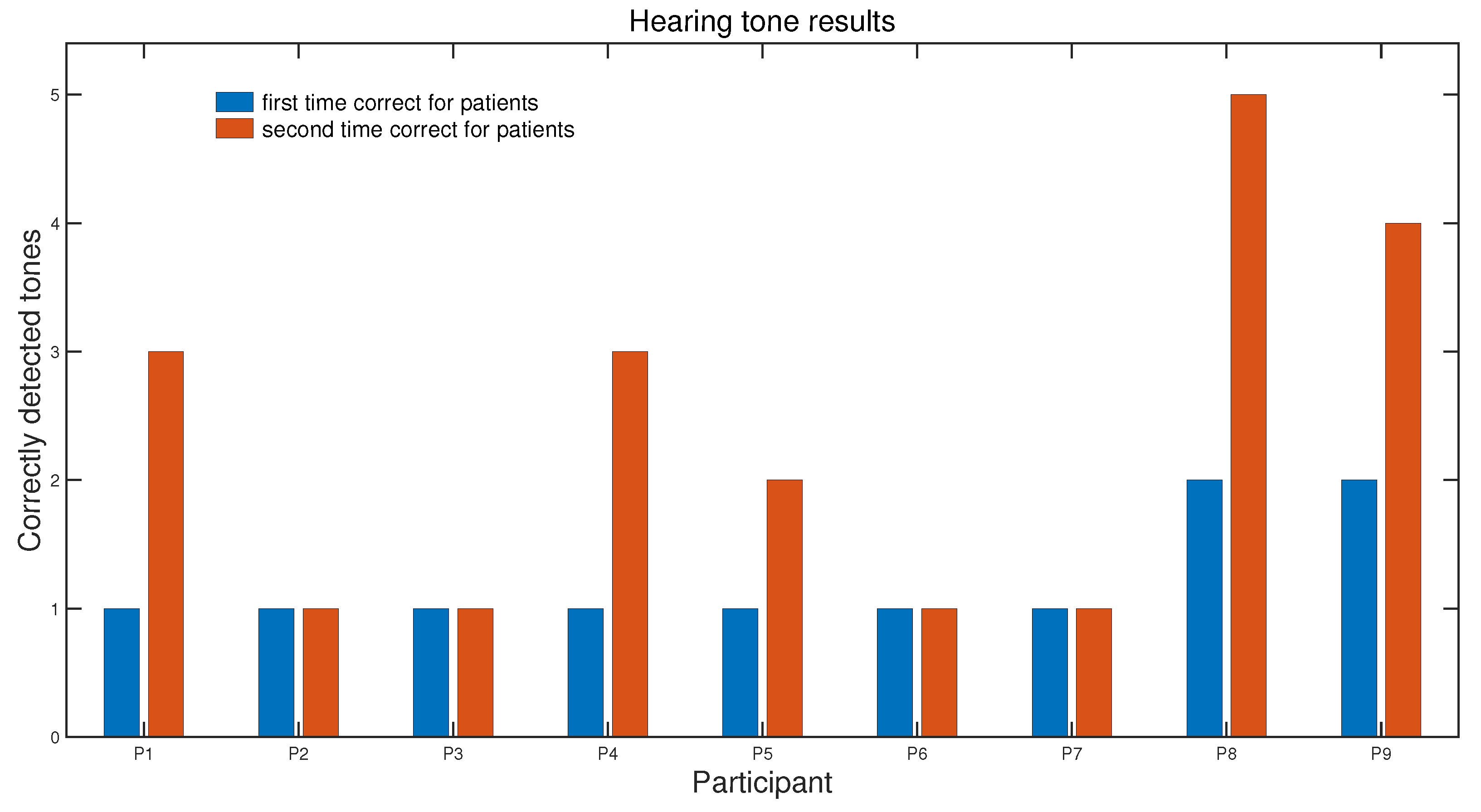 Hearing tone results

first time correct for patients
second time correct for patients

Correctly detected tones

5
4
3
2
1
0

P1
P2
P3
P4
P5
P6
P7
P8
P9

Participant